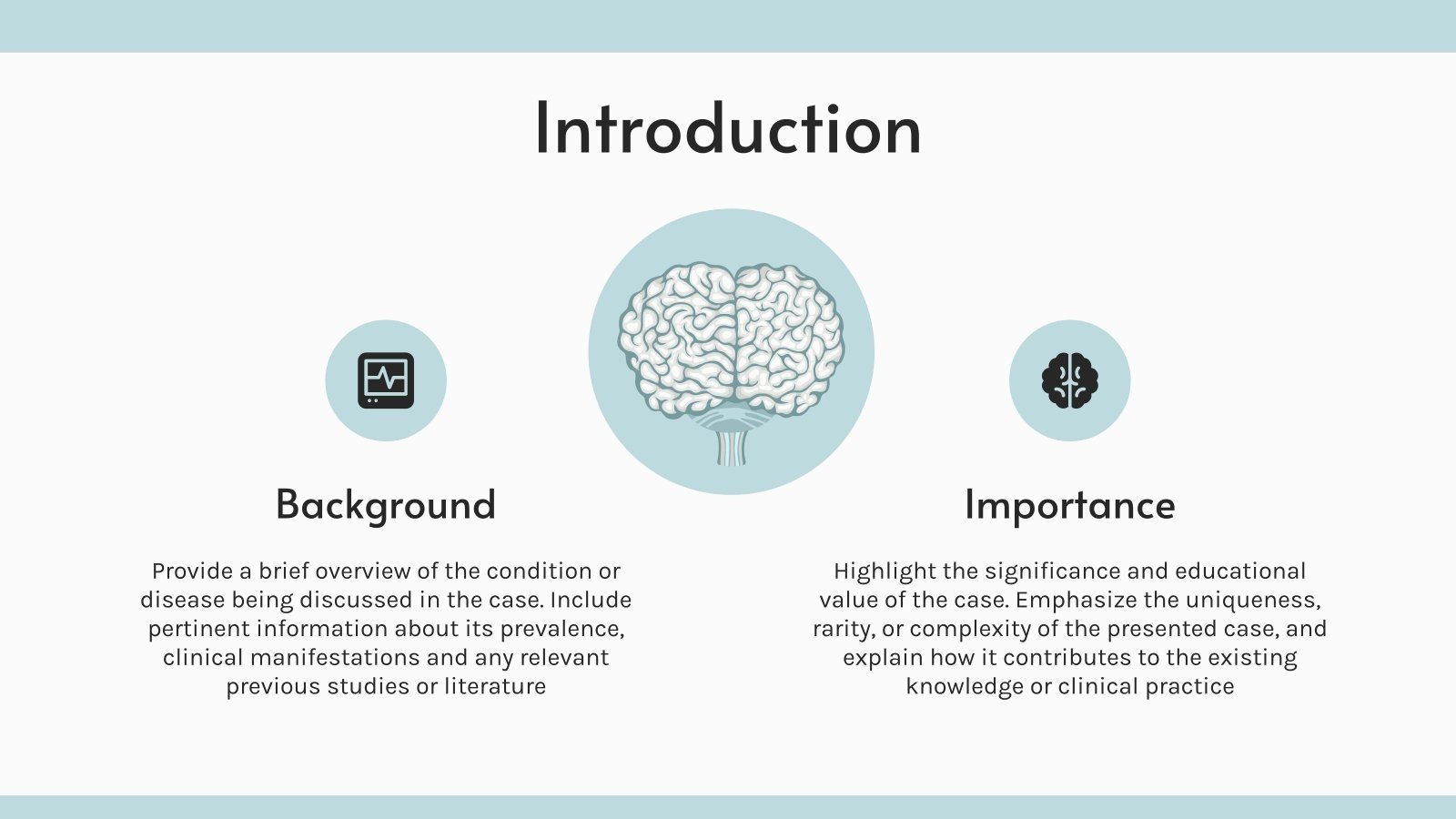 Introduction

Background

Provide a brief overview of the condition or disease being discussed in the case. Include pertinent information about its prevalence, clinical manifestations and any relevant previous studies or literature

Importance

Highlight the significance and educational value of the case. Emphasize the uniqueness, rarity, or complexity of the presented case, and explain how it contributes to the existing knowledge or clinical practice